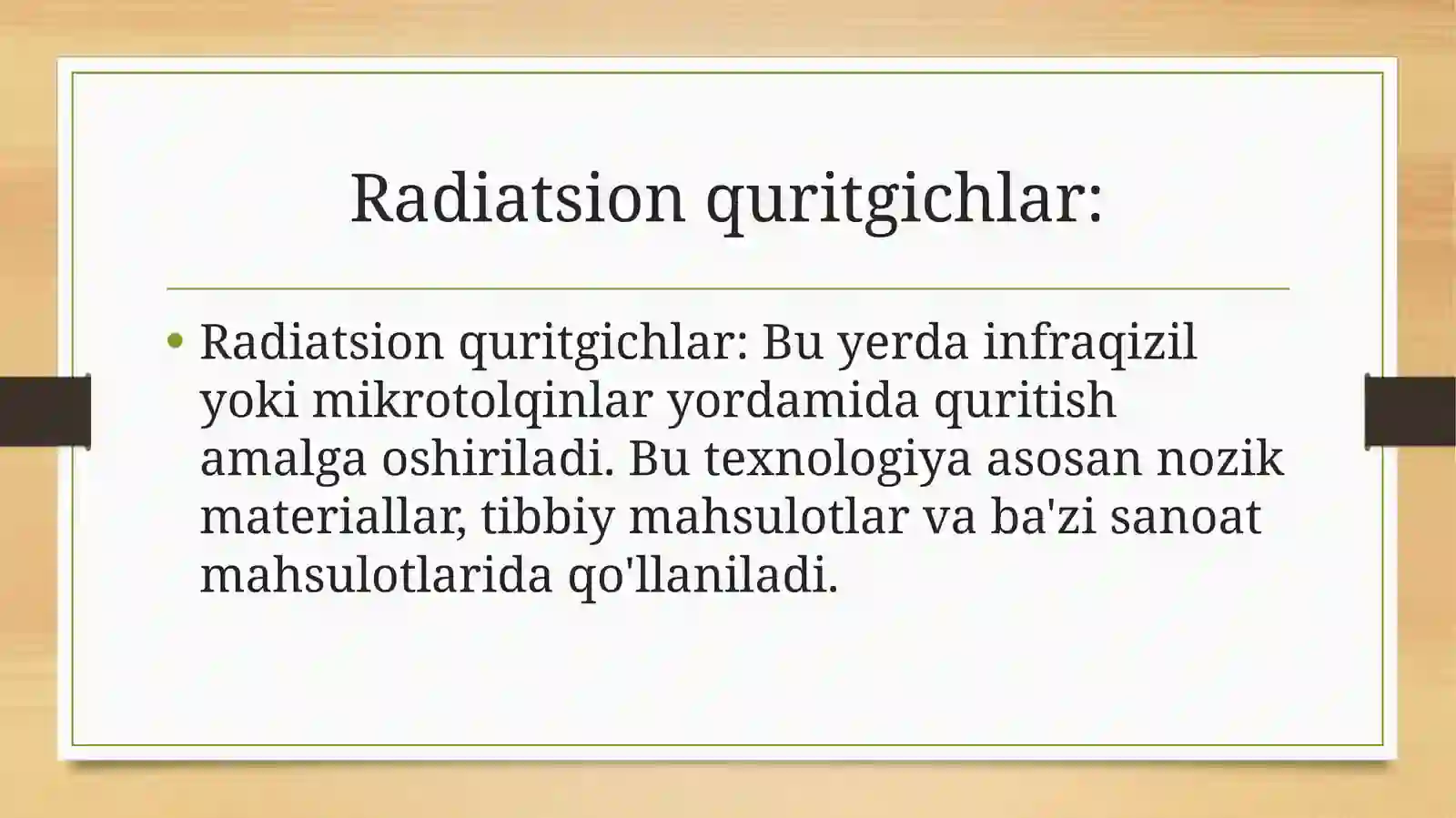 Radiatsion quritgichlar:

• Radiatsion quritgichlar: Bu yerda infraqizil yoki mikrotolqinlar yordamida quritish amalga oshiriladi. Bu texnologiya asosan nozik materiallar, tibbiy mahsulotlar va ba'zi sanoat mahsulotlarida qo'llaniladi.